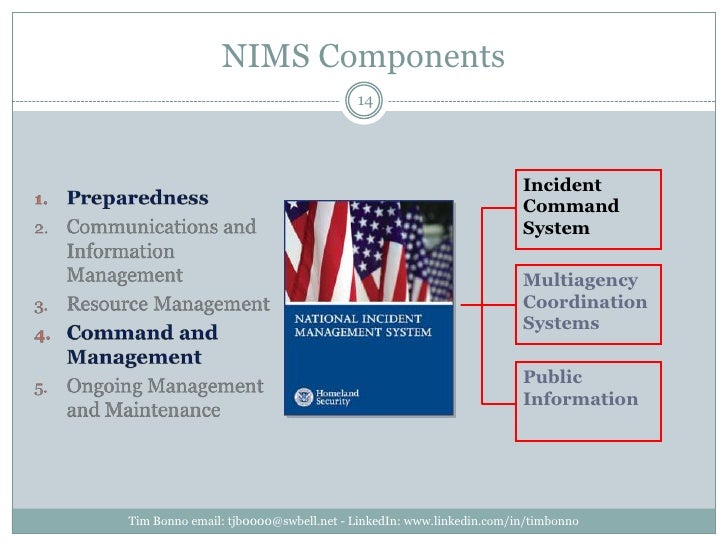 NIMS Components

14

1. Preparedness
2. Communications and Information Management
3. Resource Management
4. Command and Management
5. Ongoing Management and Maintenance

NATIONAL INCIDENT MANAGEMENT SYSTEM

Homeland Security

Incident Command System

Multiagency Coordination Systems

Public Information

Tim Bonno email: tjb0000@swbell.net - LinkedIn: www.linkedin.com/in/timbonno